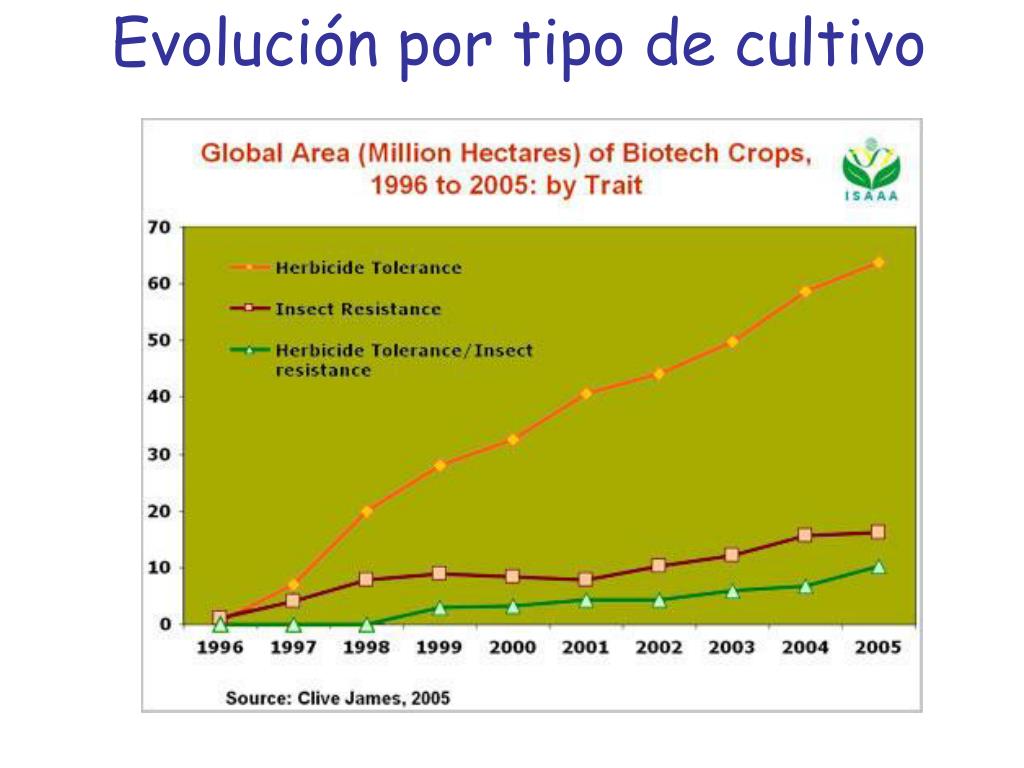 Evolución por tipo de cultivo

Global Area (Million Hectares) of Biotech Crops, 1996 to 2005: by Trait

ISAAA

70
60
50
40
30
20
10
0

Herbicide Tolerance
Insect Resistance
Herbicide Tolerance/Insect resistance

1996 1997 1998 1999 2000 2001 2002 2003 2004 2005

Source: Clive James, 2005